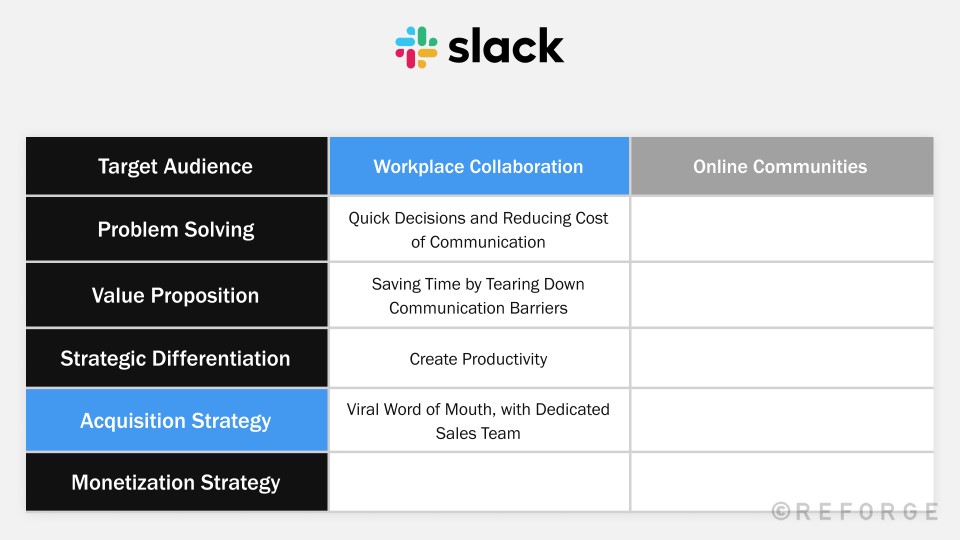 slack

| Target Audience | Workplace Collaboration | Online Communities |
|---|---|---|
| Problem Solving | Quick Decisions and Reducing Cost of Communication | |
| Value Proposition | Saving Time by Tearing Down Communication Barriers | |
| Strategic Differentiation | Create Productivity | |
| Acquisition Strategy | Viral Word of Mouth, with Dedicated Sales Team | |
| Monetization Strategy | | |

©REFORGE